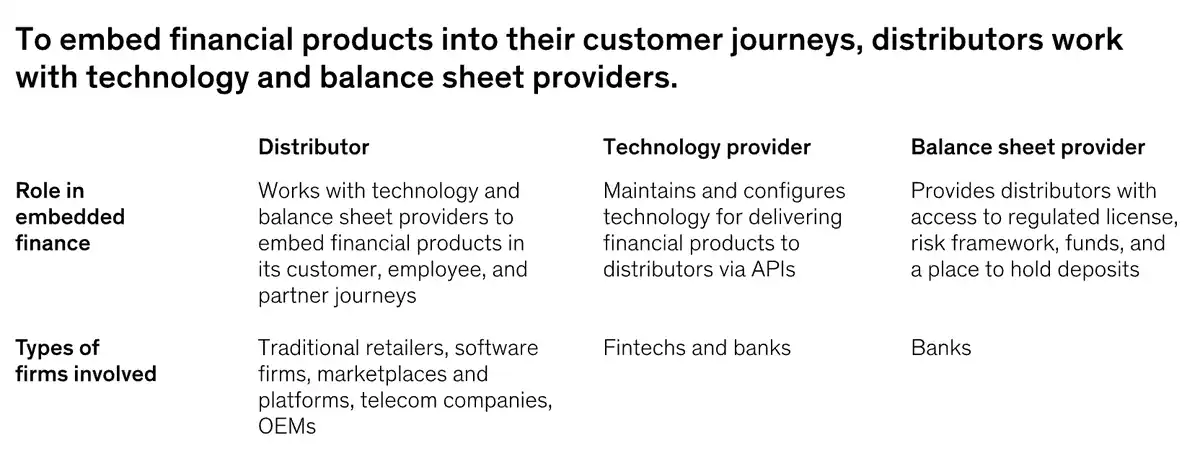 To embed financial products into their customer journeys, distributors work with technology and balance sheet providers.

| | Distributor | Technology provider | Balance sheet provider |
|---|---|---|---|
| Role in embedded finance | Works with technology and balance sheet providers to embed financial products in its customer, employee, and partner journeys | Maintains and configures technology for delivering financial products to distributors via APIs | Provides distributors with access to regulated license, risk framework, funds, and a place to hold deposits |
| Types of firms involved | Traditional retailers, software firms, marketplaces and platforms, telecom companies, OEMs | Fintechs and banks | Banks |